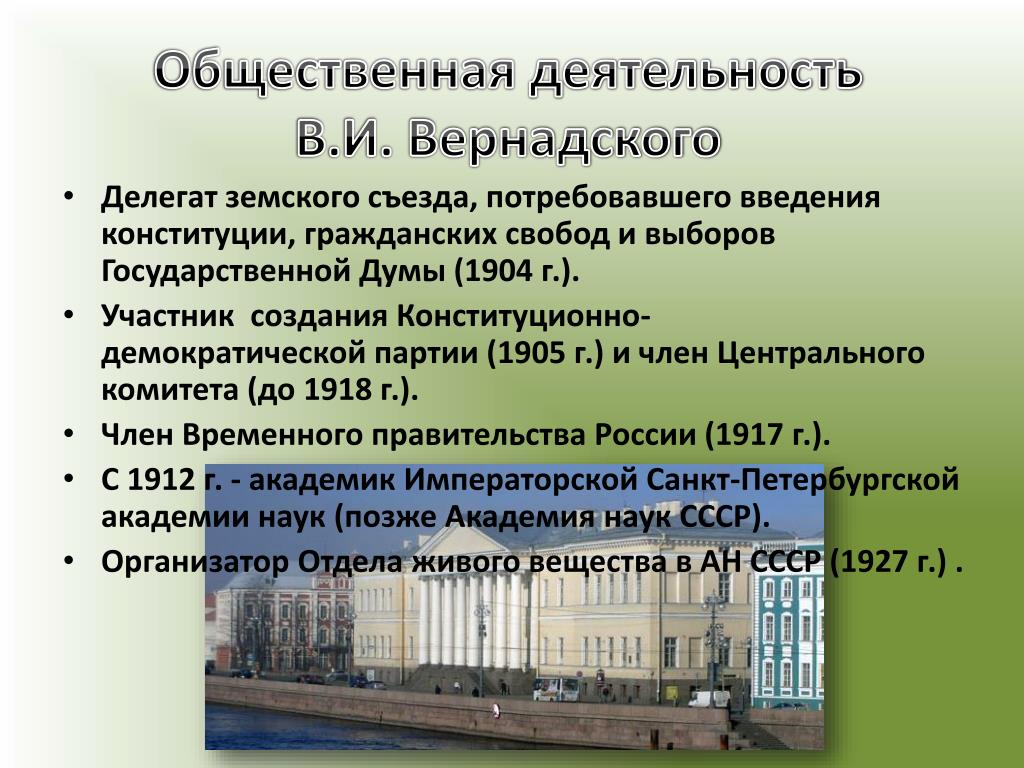 Общественная деятельность В.И. Вернадского

• Делегат земского съезда, потребовавшего введения конституции, гражданских свобод и выборов Государственной Думы (1904 г.).
• Участник создания Конституционно-демократической партии (1905 г.) и член Центрального комитета (до 1918 г.).
• Член Временного правительства России (1917 г.).
• С 1912 г. - академик Императорской Санкт-Петербургской академии наук (позже Академия наук СССР).
• Организатор Отдела живого вещества в АН СССР (1927 г.) .